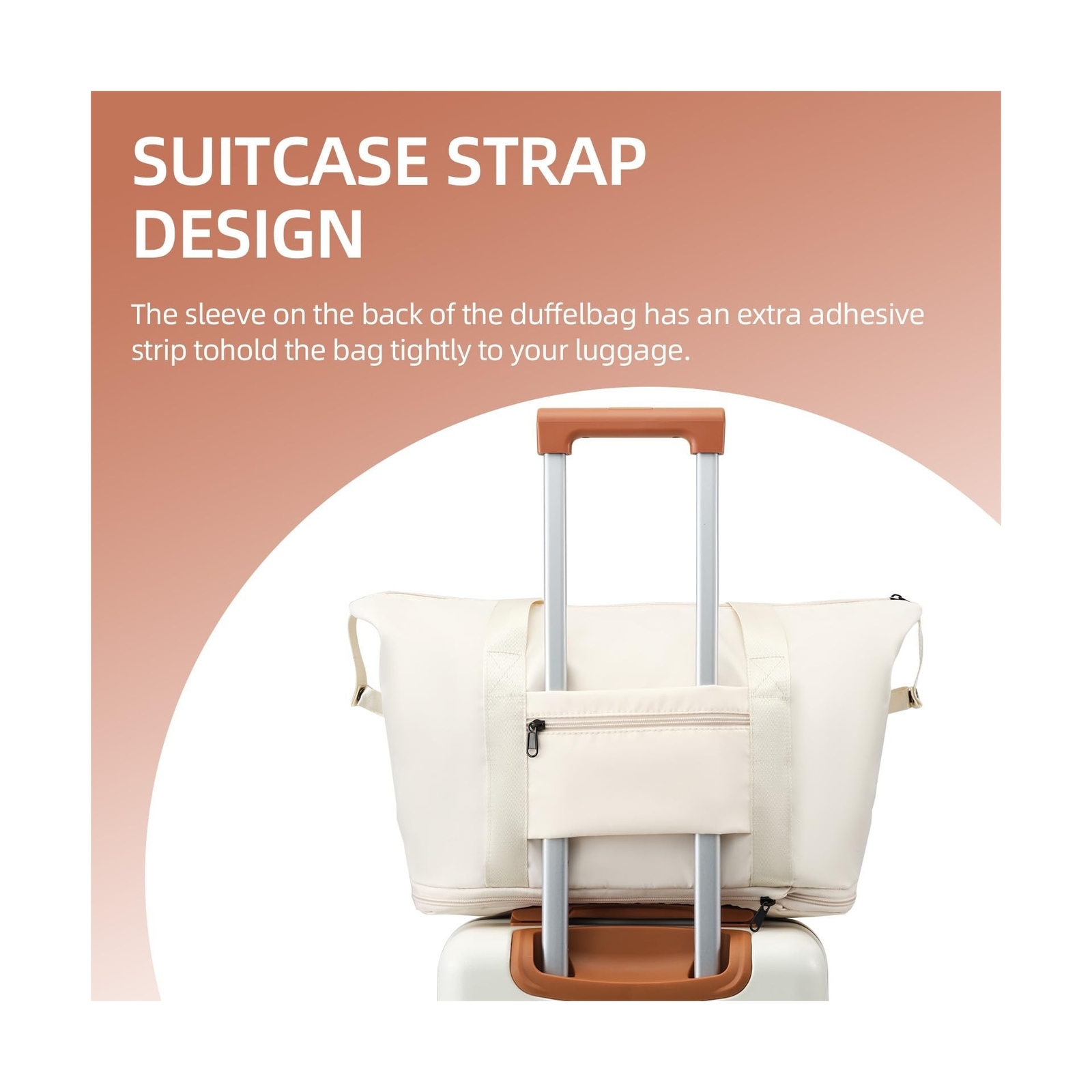 SUITCASE STRAP DESIGN

The sleeve on the back of the duffelbag has an extra adhesive strip tohold the bag tightly to your luggage.